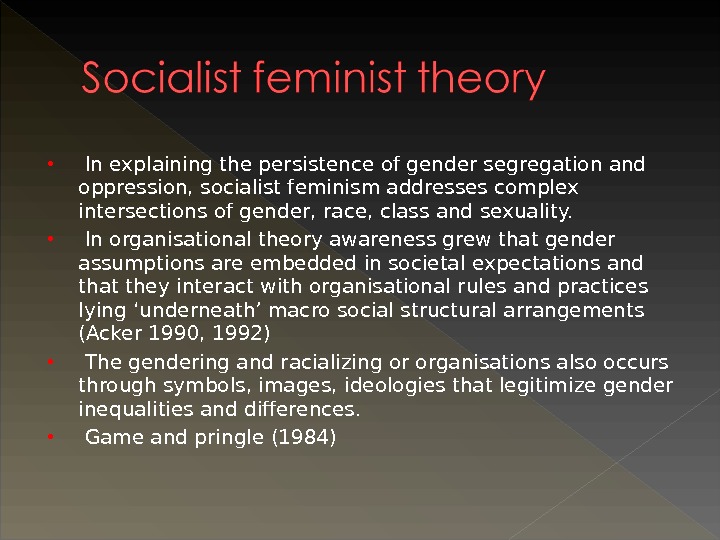 Socialist feminist theory

• In explaining the persistence of gender segregation and oppression, socialist feminism addresses complex intersections of gender, race, class and sexuality.

• In organisational theory awareness grew that gender assumptions are embedded in societal expectations and that they interact with organisational rules and practices lying ‘underneath’ macro social structural arrangements (Acker 1990, 1992)

• The gendering and racializing or organisations also occurs through symbols, images, ideologies that legitimize gender inequalities and differences.

• Game and pringle (1984)